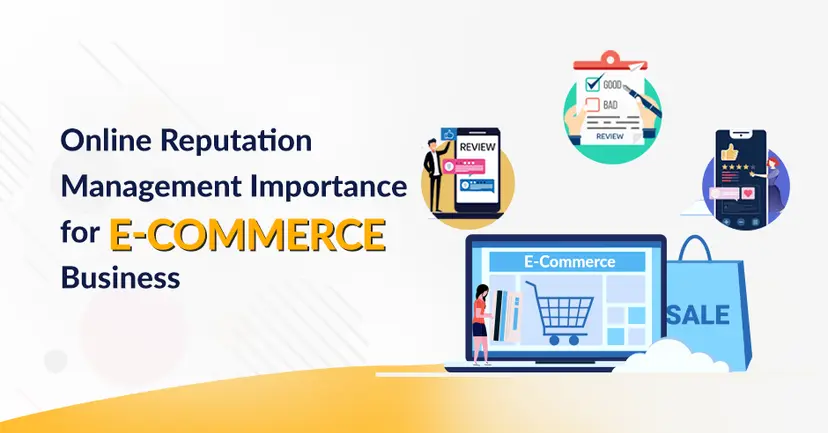 Online Reputation Management Importance for E-COMMERCE Business

REVIEW

GOOD
BAD
REVIEW

E-Commerce

SALE